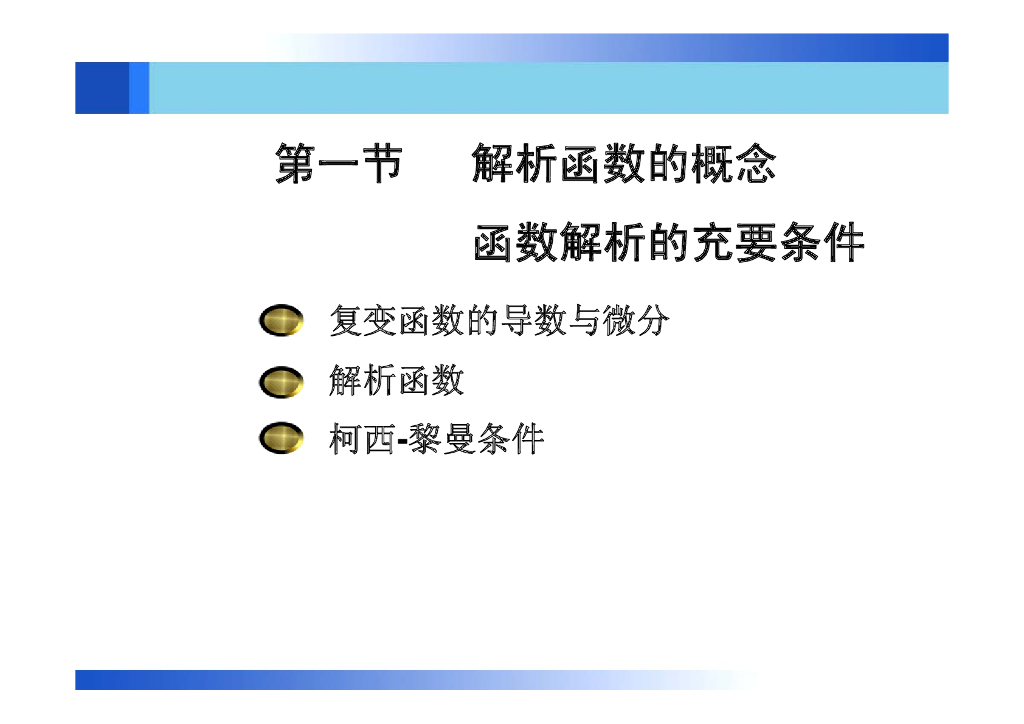 第一节　解析函数的概念

函数解析的充要条件

复变函数的导数与微分

解析函数

柯西-黎曼条件